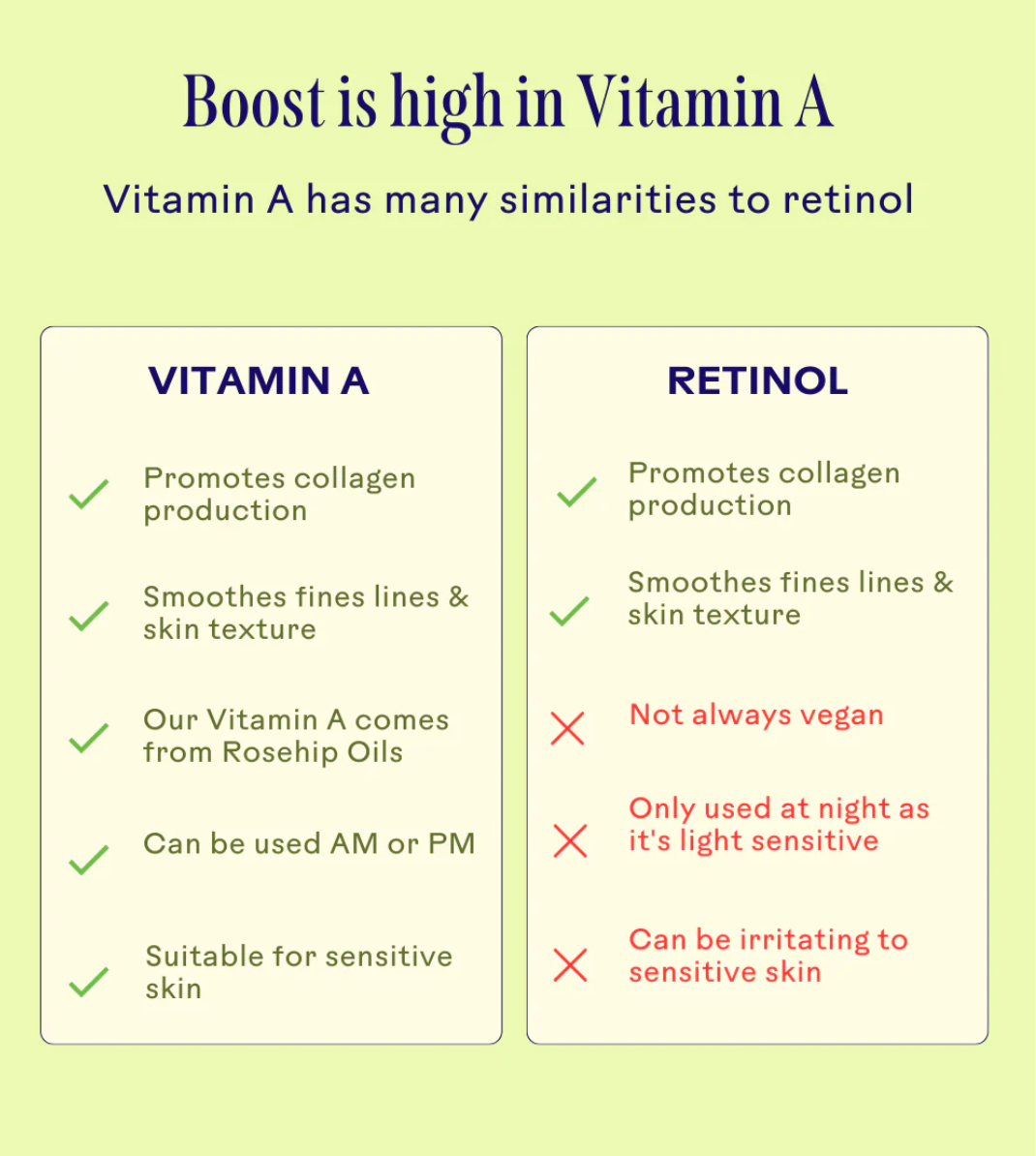 Boost is high in Vitamin A

Vitamin A has many similarities to retinol

VITAMIN A

Promotes collagen production

Smoothes fines lines & skin texture

Our Vitamin A comes from Rosehip Oils

Can be used AM or PM

Suitable for sensitive skin

RETINOL

Promotes collagen production

Smoothes fines lines & skin texture

Not always vegan

Only used at night as it's light sensitive

Can be irritating to sensitive skin